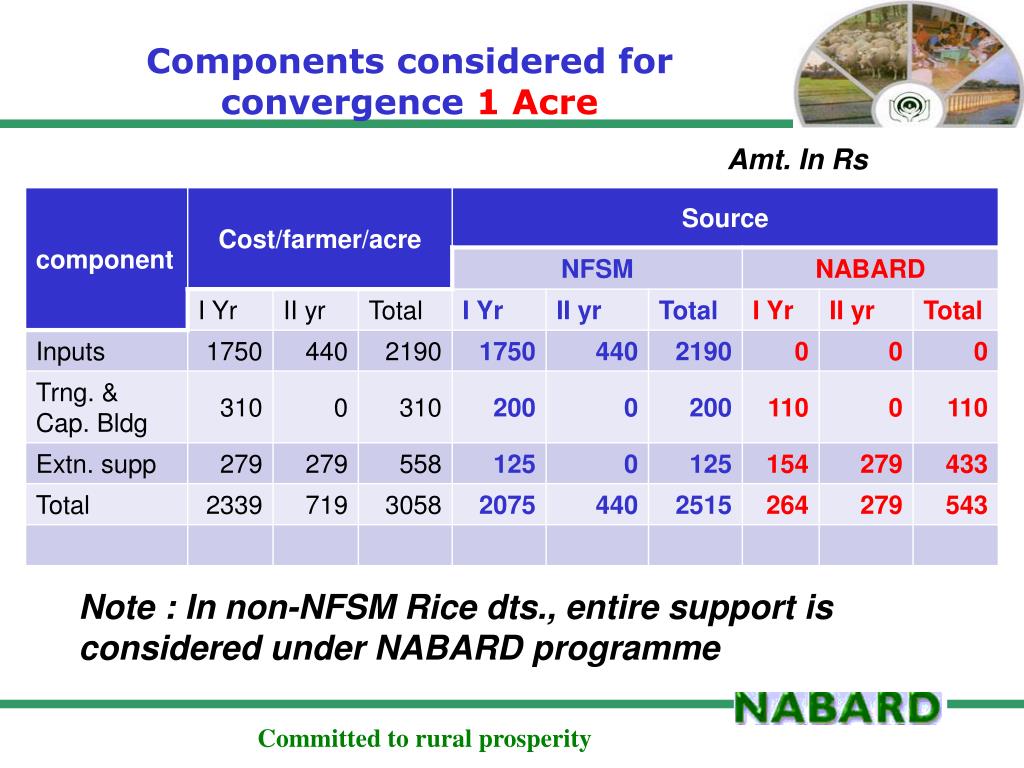 Components considered for convergence 1 Acre

Amt. In Rs

| component | Cost/farmer/acre | | | Source | | | | | |
|---|---|---|---|---|---|---|---|---|---|
| | | | | NFSM | | | NABARD | | |
| | I Yr | II yr | Total | I Yr | II yr | Total | I Yr | II yr | Total |
| Inputs | 1750 | 440 | 2190 | 1750 | 440 | 2190 | 0 | 0 | 0 |
| Trng. & Cap. Bldg | 310 | 0 | 310 | 200 | 0 | 200 | 110 | 0 | 110 |
| Extn. supp | 279 | 279 | 558 | 125 | 0 | 125 | 154 | 279 | 433 |
| Total | 2339 | 719 | 3058 | 2075 | 440 | 2515 | 264 | 279 | 543 |
| | | | | | | | | | |

Note : In non-NFSM Rice dts., entire support is considered under NABARD programme

NABARD

Committed to rural prosperity